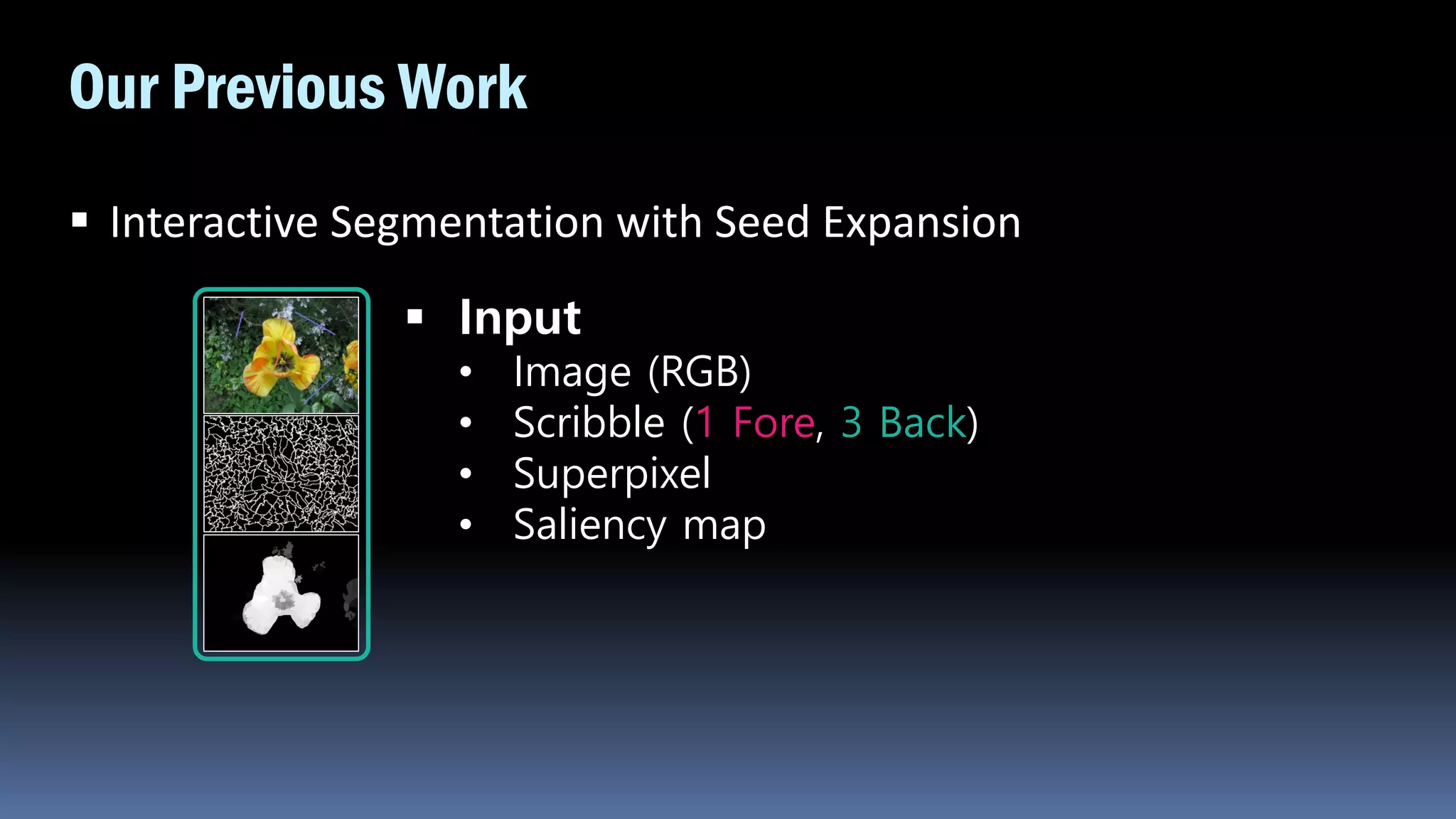 Our Previous Work

▪ Interactive Segmentation with Seed Expansion

▪ Input
• Image (RGB)
• Scribble (1 Fore, 3 Back)
• Superpixel
• Saliency map